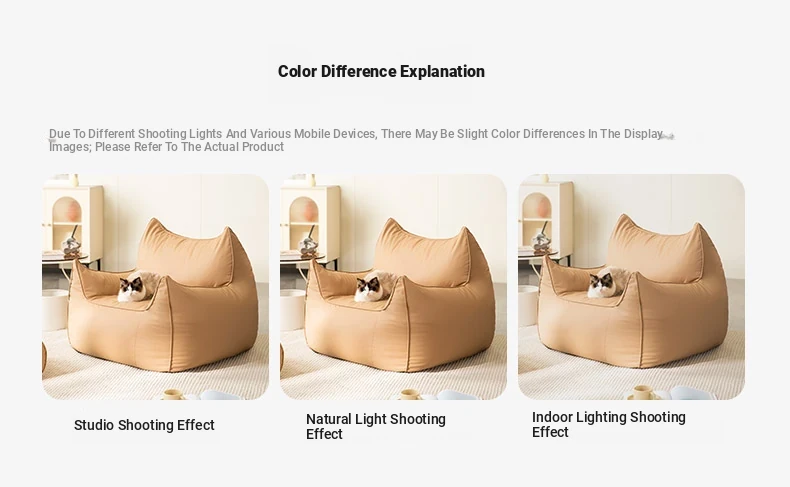 Color Difference Explanation

Due To Different Shooting Lights And Various Mobile Devices, There May Be Slight Color Differences In The Display Images; Please Refer To The Actual Product

Studio Shooting Effect

Natural Light Shooting Effect

Indoor Lighting Shooting Effect